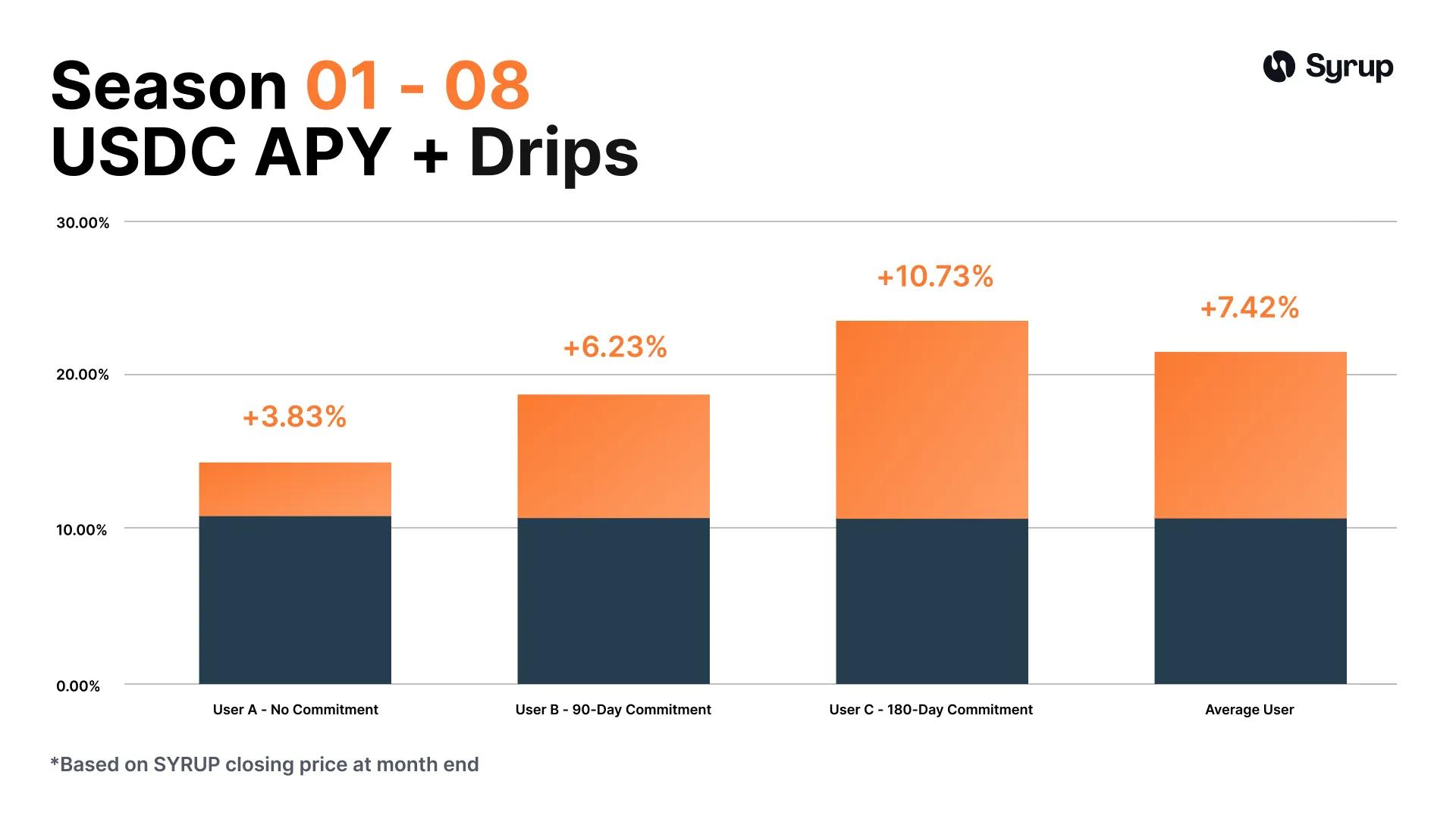 Season 01 - 08
USDC APY + Drips

Syrup

30.00%
20.00%
10.00%
0.00%

+3.83%
+6.23%
+10.73%
+7.42%

User A - No Commitment
User B - 90-Day Commitment
User C - 180-Day Commitment
Average User

*Based on SYRUP closing price at month end